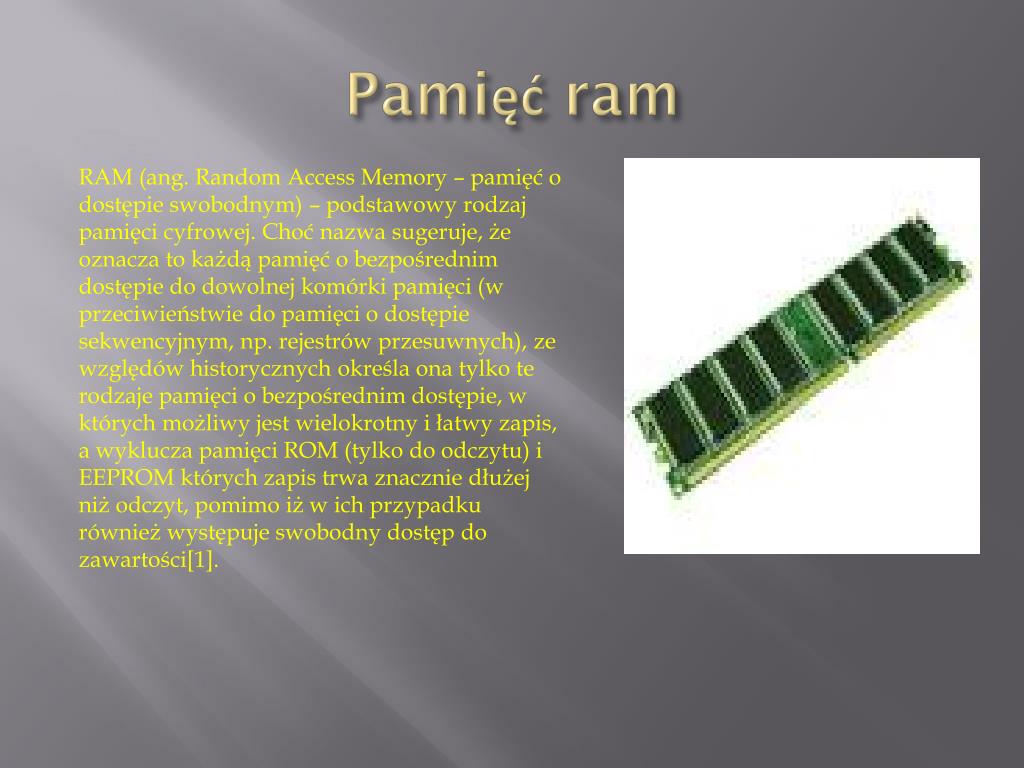 Pamięć ram

RAM (ang. Random Access Memory – pamięć o dostępie swobodnym) – podstawowy rodzaj pamięci cyfrowej. Choć nazwa sugeruje, że oznacza to każdą pamięć o bezpośrednim dostępie do dowolnej komórki pamięci (w przeciwieństwie do pamięci o dostępie sekwencyjnym, np. rejestrów przesuwnych), ze względów historycznych określa ona tylko te rodzaje pamięci o bezpośrednim dostępie, w których możliwy jest wielokrotny i łatwy zapis, a wyklucza pamięci ROM (tylko do odczytu) i EEPROM których zapis trwa znacznie dłużej niż odczyt, pomimo iż w ich przypadku również występuje swobodny dostęp do zawartości[1].